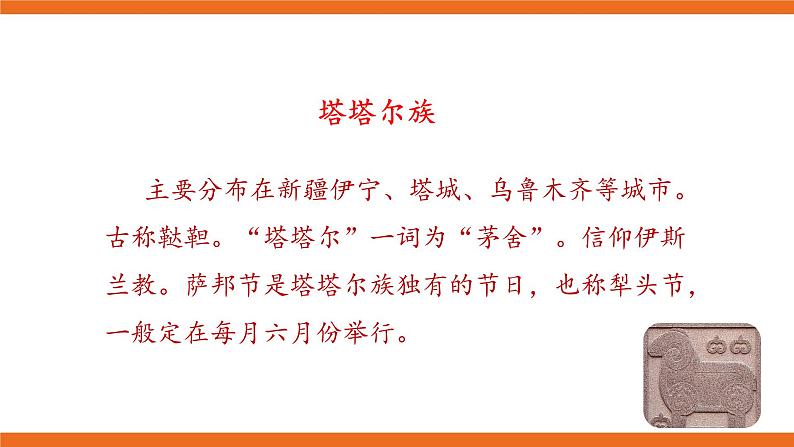 塔塔尔族

主要分布在新疆伊宁、塔城、乌鲁木齐等城市。古称鞑靼。“塔塔尔”一词为“茅舍”。信仰伊斯兰教。萨邦节是塔塔尔族独有的节日，也称犁头节，一般定在每月六月份举行。